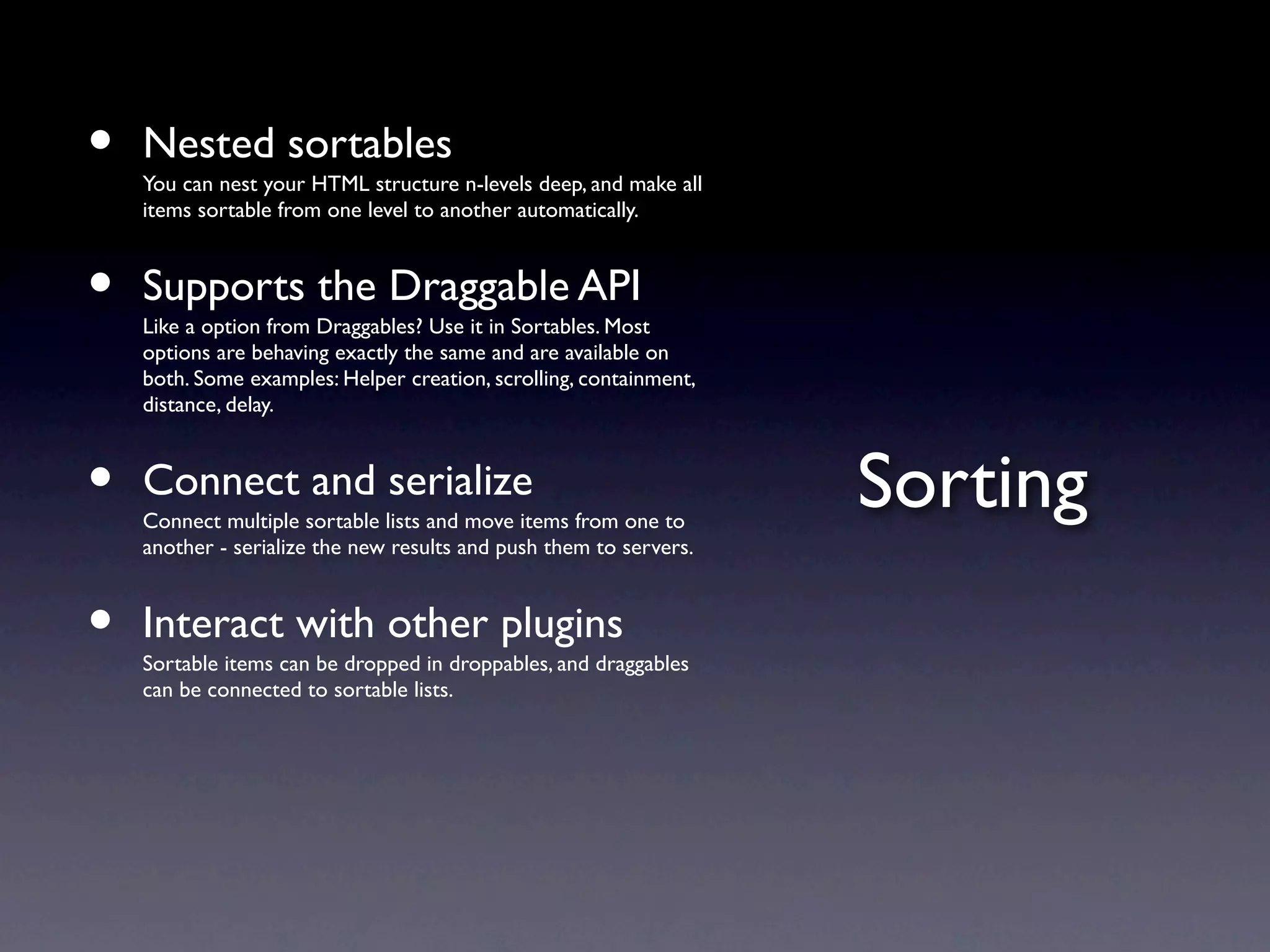 • Nested sortables
You can nest your HTML structure n-levels deep, and make all items sortable from one level to another automatically.

• Supports the Draggable API
Like a option from Draggables? Use it in Sortables. Most options are behaving exactly the same and are available on both. Some examples: Helper creation, scrolling, containment, distance, delay.

• Connect and serialize
Connect multiple sortable lists and move items from one to another - serialize the new results and push them to servers.

• Interact with other plugins
Sortable items can be dropped in droppables, and draggables can be connected to sortable lists.

Sorting